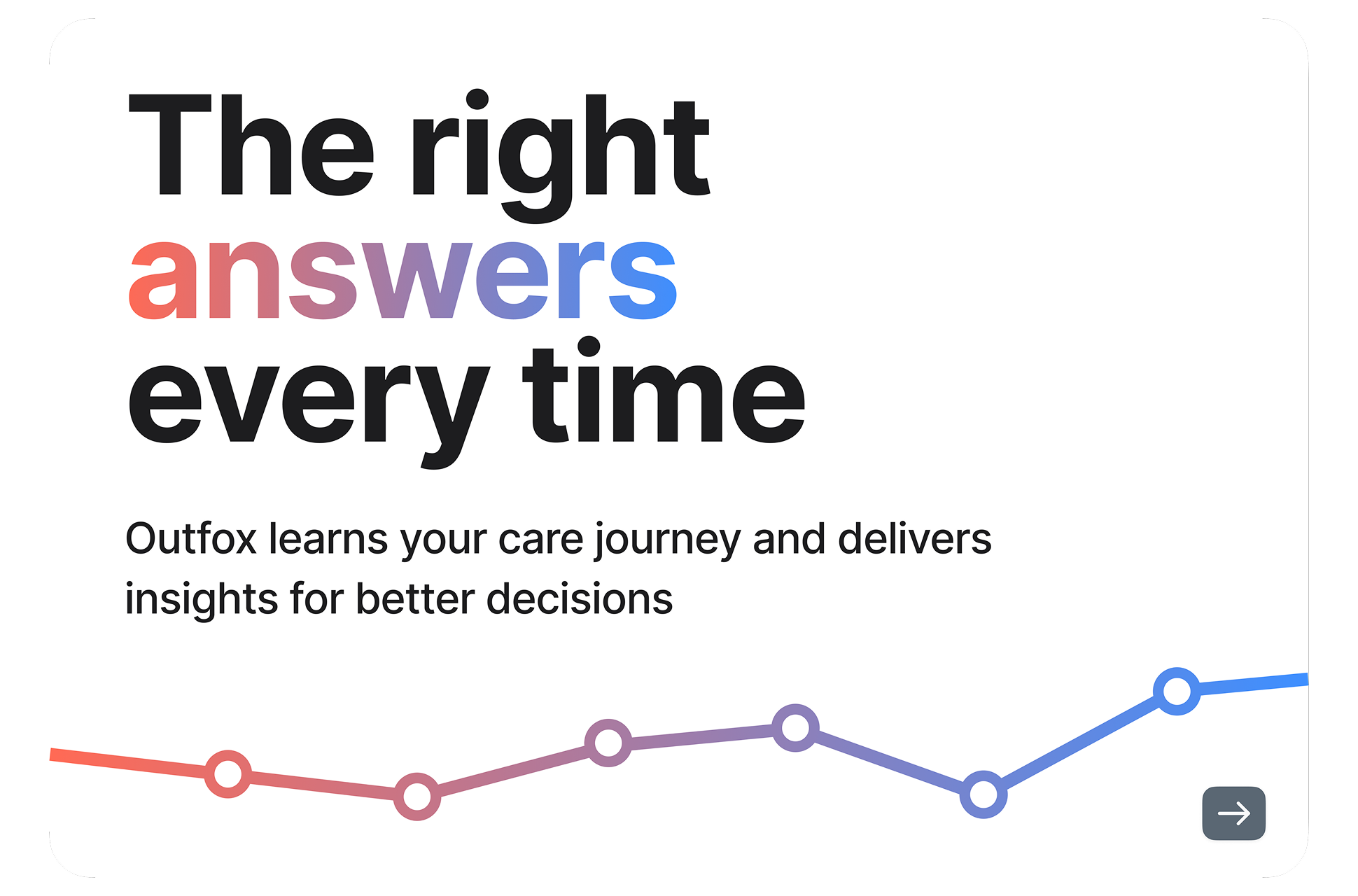 The right answers every time

Outfox learns your care journey and delivers insights for better decisions